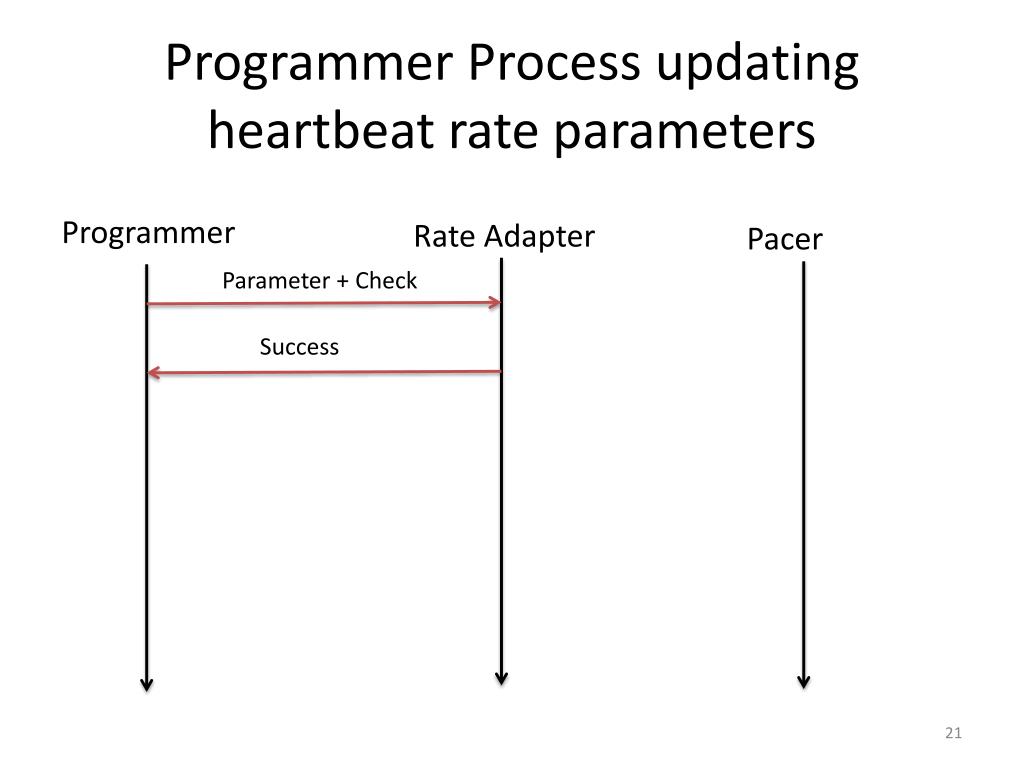 Programmer Process updating heartbeat rate parameters

Programmer

Rate Adapter

Pacer

Parameter + Check

Success

21